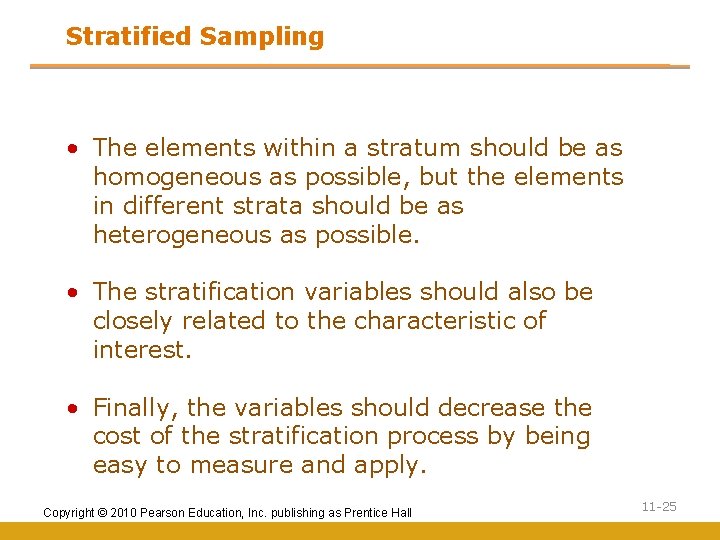 Stratified Sampling

• The elements within a stratum should be as homogeneous as possible, but the elements in different strata should be as heterogeneous as possible.

• The stratification variables should also be closely related to the characteristic of interest.

• Finally, the variables should decrease the cost of the stratification process by being easy to measure and apply.

Copyright © 2010 Pearson Education, Inc. publishing as Prentice Hall

11-25